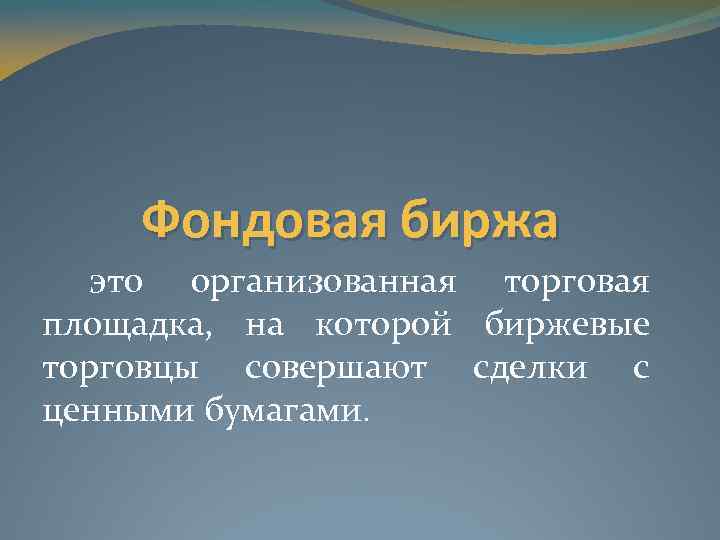 Фондовая биржа

это организованная торговая площадка, на которой биржевые торговцы совершают сделки с ценными бумагами.